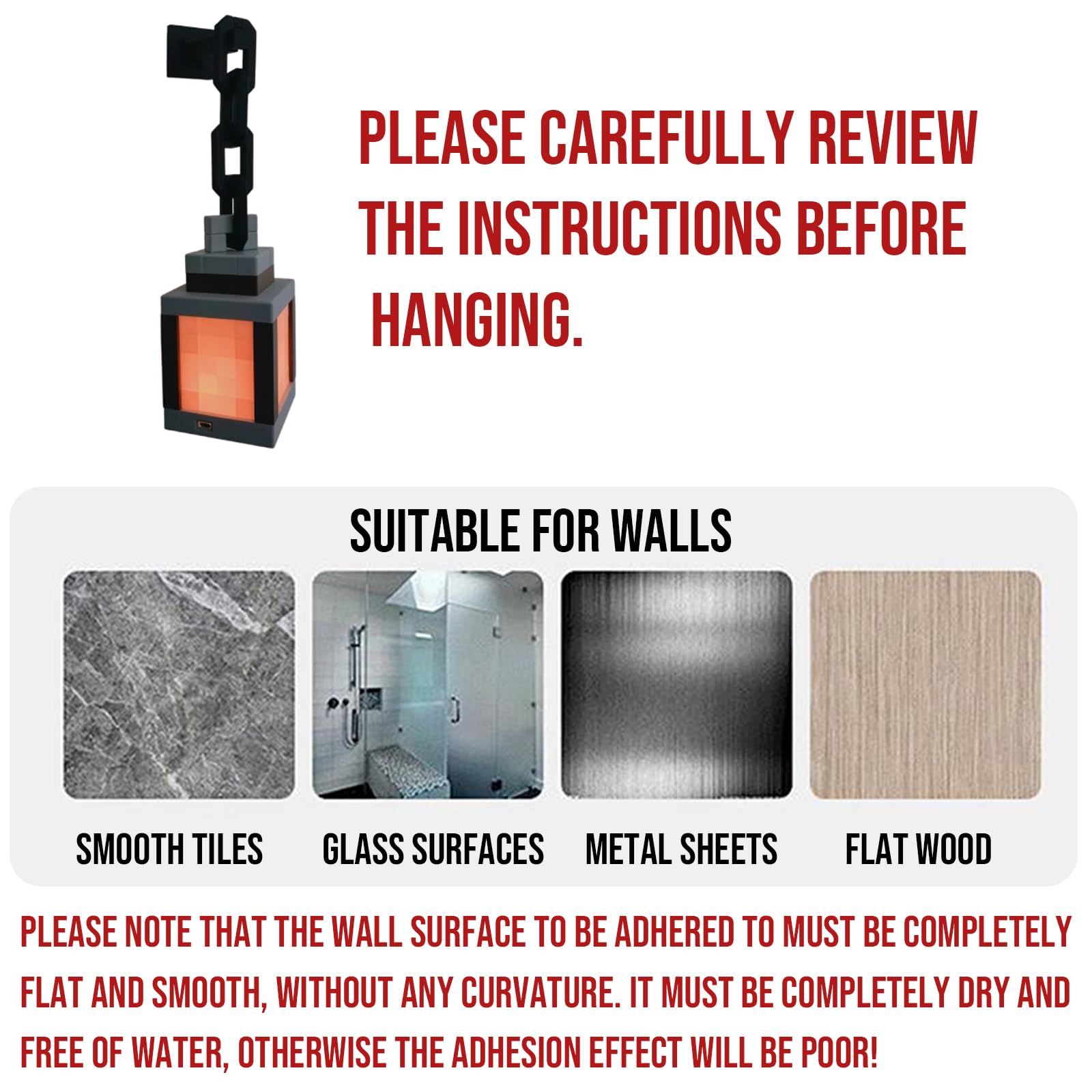 PLEASE CAREFULLY REVIEW THE INSTRUCTIONS BEFORE HANGING.

SUITABLE FOR WALLS

SMOOTH TILES

GLASS SURFACES

METAL SHEETS

FLAT WOOD

PLEASE NOTE THAT THE WALL SURFACE TO BE ADHERED TO MUST BE COMPLETELY FLAT AND SMOOTH, WITHOUT ANY CURVATURE. IT MUST BE COMPLETELY DRY AND FREE OF WATER, OTHERWISE THE ADHESION EFFECT WILL BE POOR!